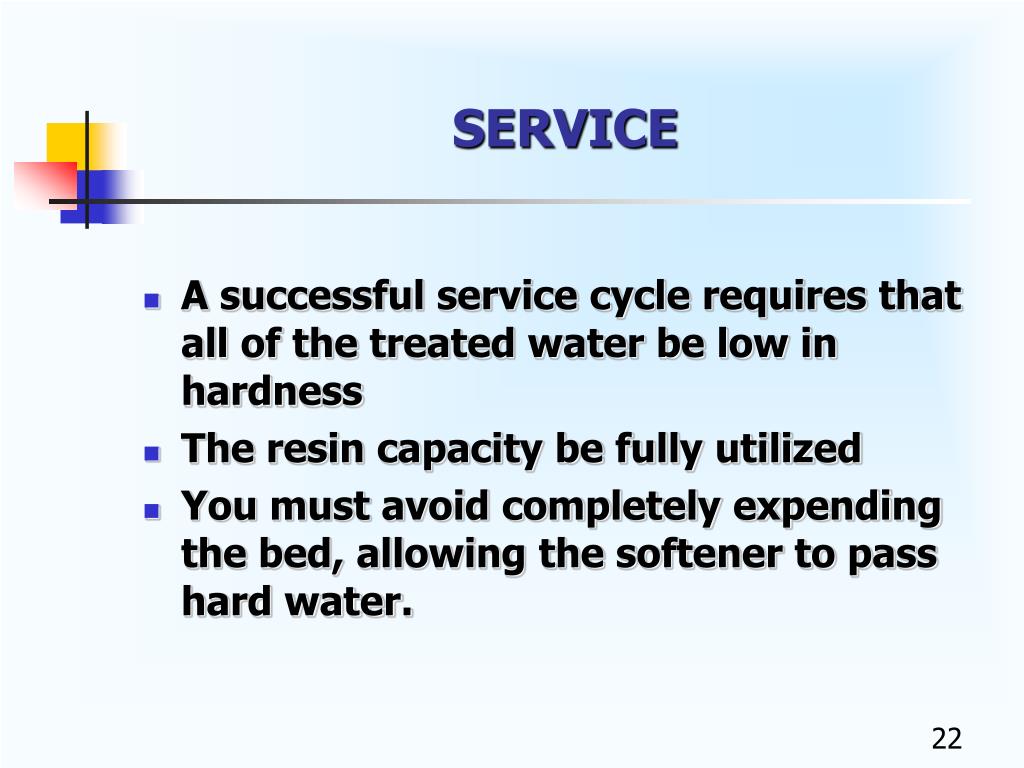 SERVICE

- A successful service cycle requires that all of the treated water be low in hardness
- The resin capacity be fully utilized
- You must avoid completely expending the bed, allowing the softener to pass hard water.

22